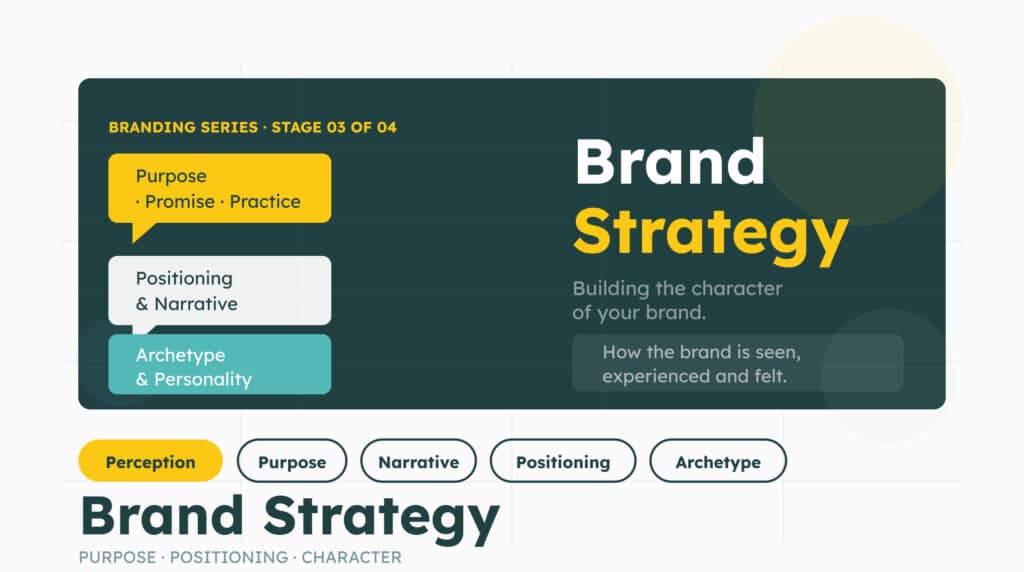 BRANDING SERIES · STAGE 03 OF 04

Purpose · Promise · Practice

Positioning & Narrative

Archetype & Personality

Brand Strategy

Building the character of your brand.

How the brand is seen, experienced and felt.

Perception

Purpose

Narrative

Positioning

Archetype

Brand Strategy

PURPOSE · POSITIONING · CHARACTER